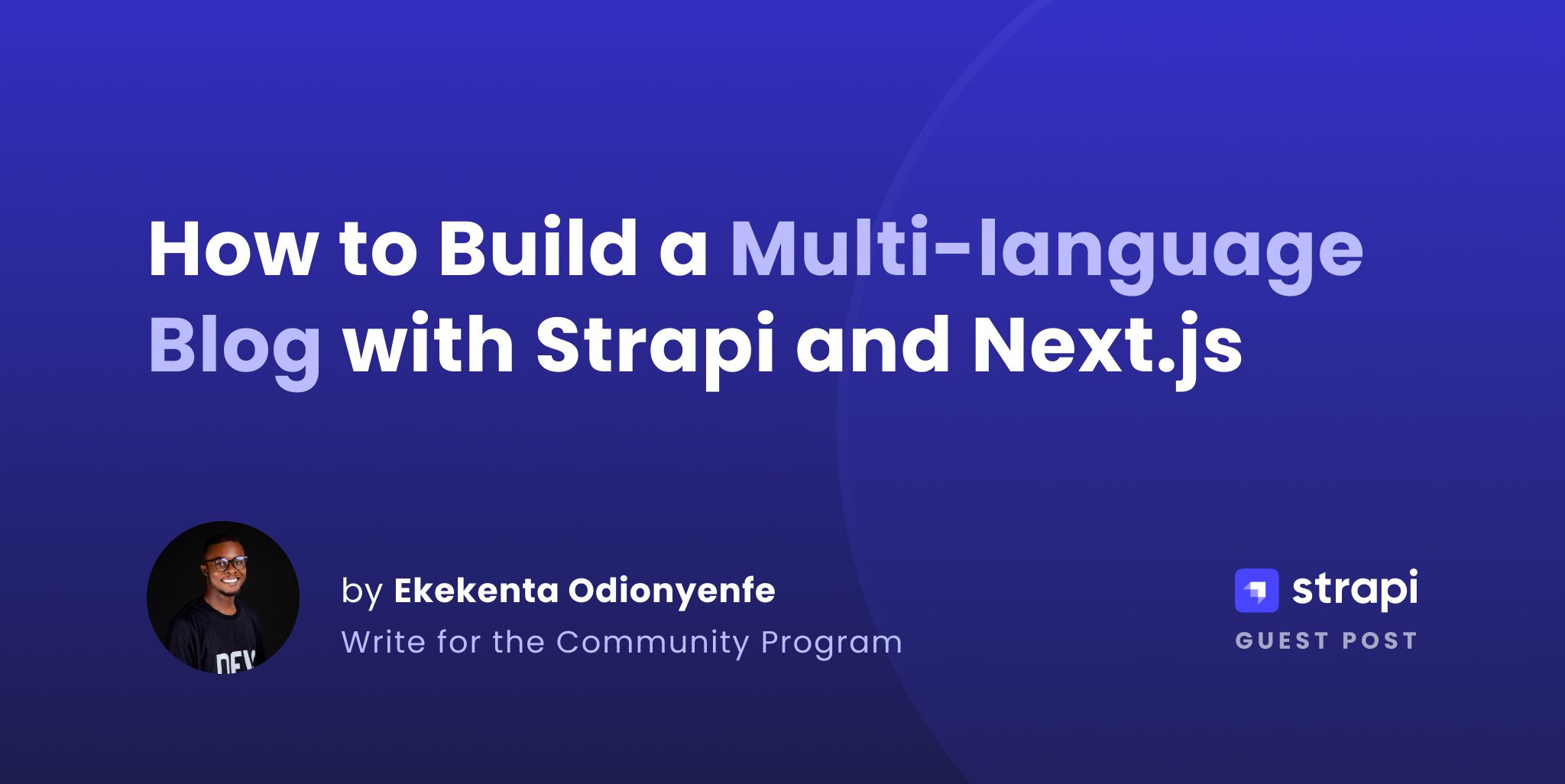 How to Build a Multi-language Blog with Strapi and Next.js

by Ekekenta Odionyenfe
Write for the Community Program

strapi
GUEST POST